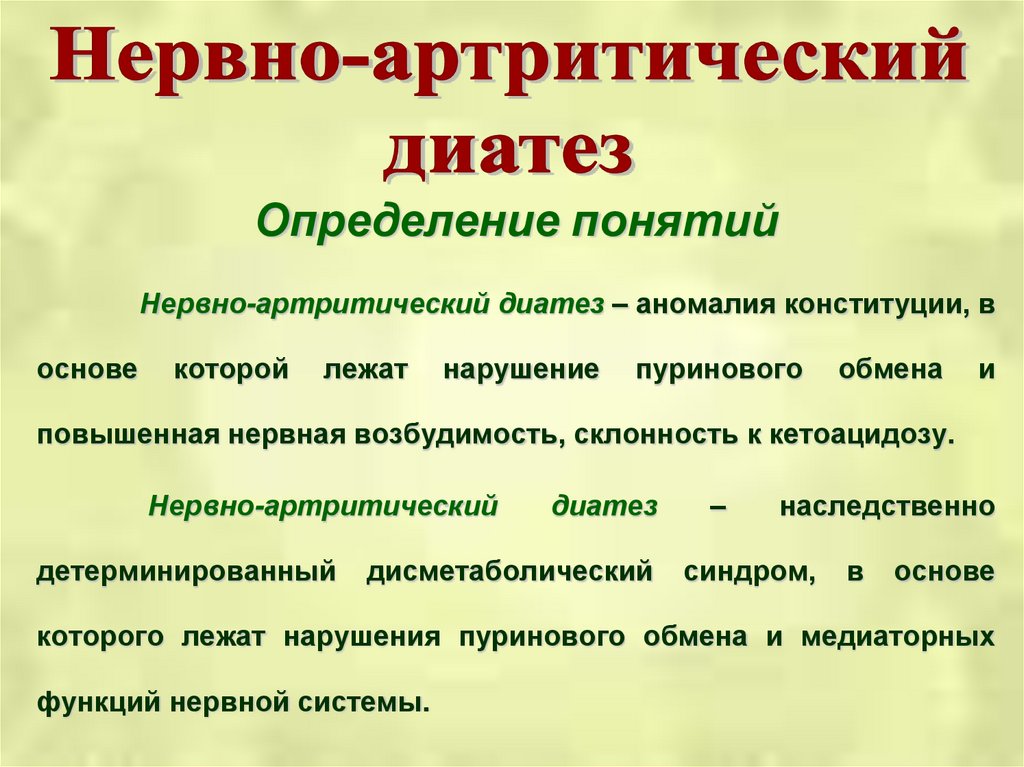 Нервно-артритический диатез

Определение понятий

Нервно-артритический диатез – аномалия конституции, в основе которой лежат нарушение пуринового обмена и повышенная нервная возбудимость, склонность к кетоацидозу.

Нервно-артритический диатез – наследственно детерминированный дисметаболический синдром, в основе которого лежат нарушения пуринового обмена и медиаторных функций нервной системы.